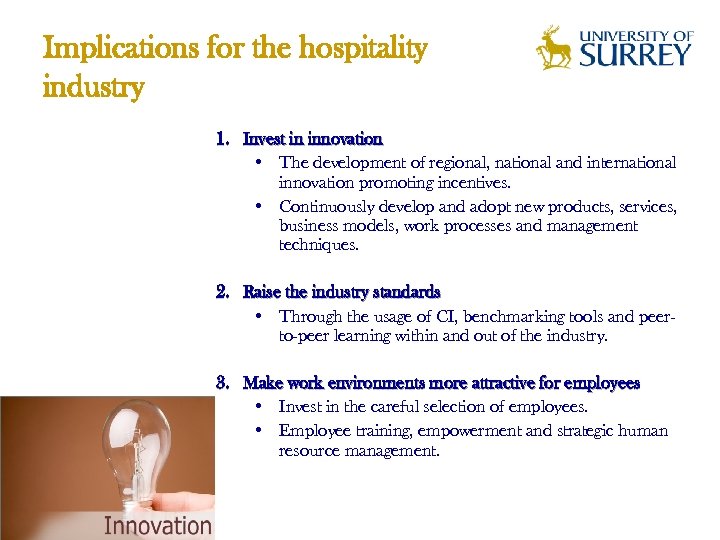 Implications for the hospitality industry

UNIVERSITY OF SURREY

1. Invest in innovation
• The development of regional, national and international innovation promoting incentives.
• Continuously develop and adopt new products, services, business models, work processes and management techniques.

2. Raise the industry standards
• Through the usage of CI, benchmarking tools and peer-to-peer learning within and out of the industry.

3. Make work environments more attractive for employees
• Invest in the careful selection of employees.
• Employee training, empowerment and strategic human resource management.

Innovation